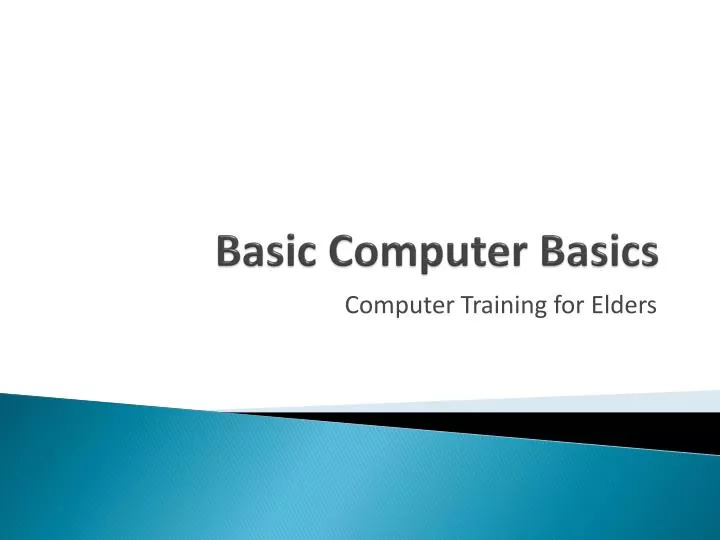 Basic Computer Basics

Computer Training for Elders